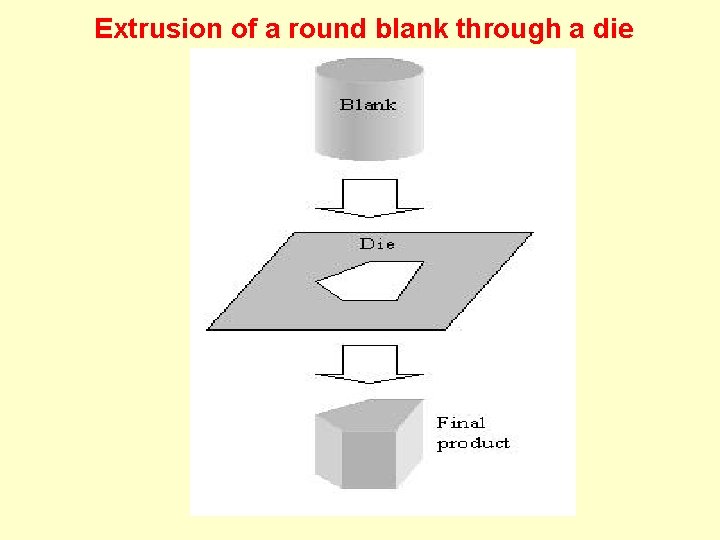 Extrusion of a round blank through a die

Blank

Die

Final product